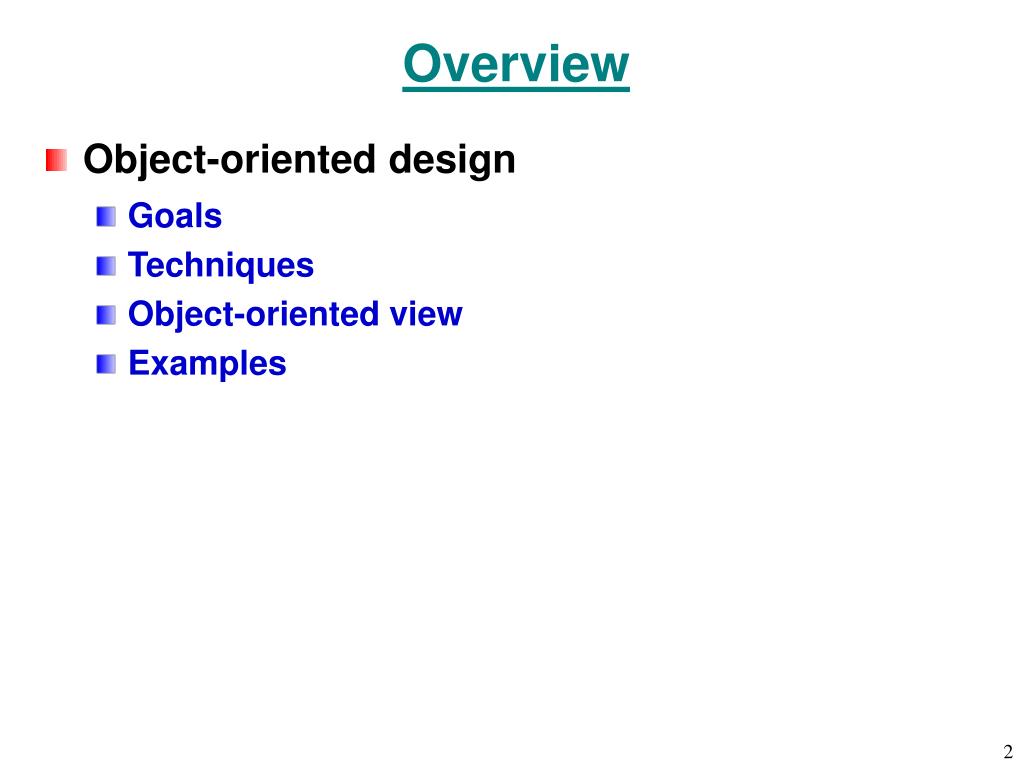 Overview

Object-oriented design

Goals

Techniques

Object-oriented view

Examples

2